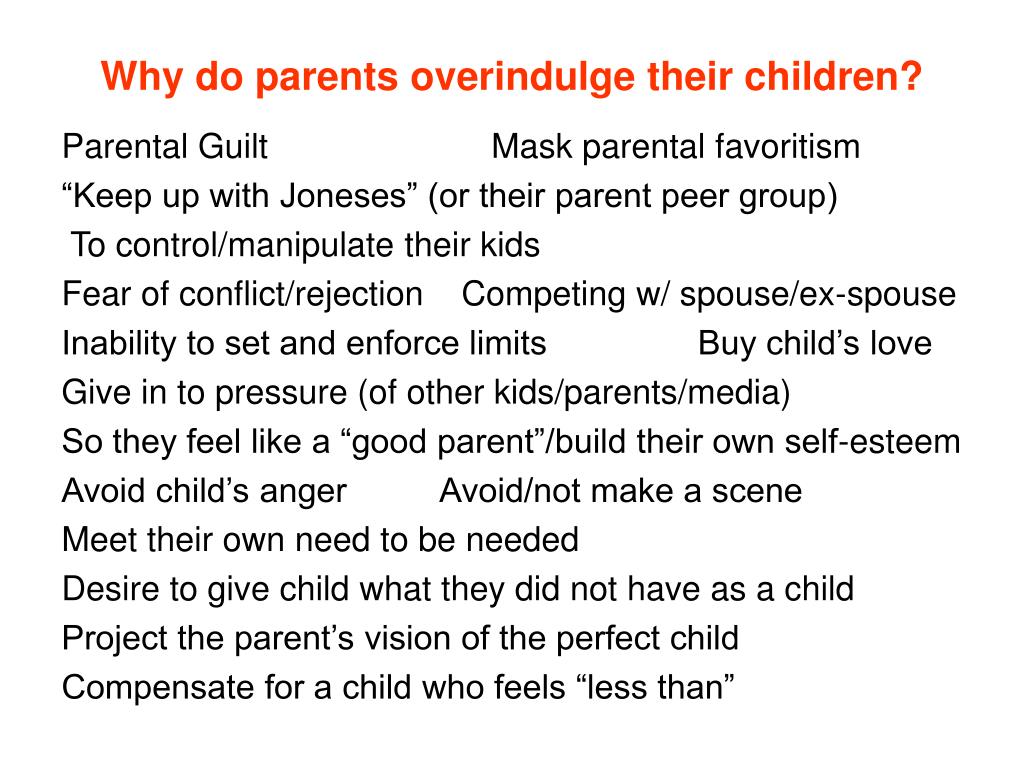 Why do parents overindulge their children?

Parental Guilt Mask parental favoritism
“Keep up with Joneses” (or their parent peer group)
To control/manipulate their kids
Fear of conflict/rejection Competing w/ spouse/ex-spouse
Inability to set and enforce limits Buy child’s love
Give in to pressure (of other kids/parents/media)
So they feel like a “good parent”/build their own self-esteem
Avoid child’s anger Avoid/not make a scene
Meet their own need to be needed
Desire to give child what they did not have as a child
Project the parent’s vision of the perfect child
Compensate for a child who feels “less than”